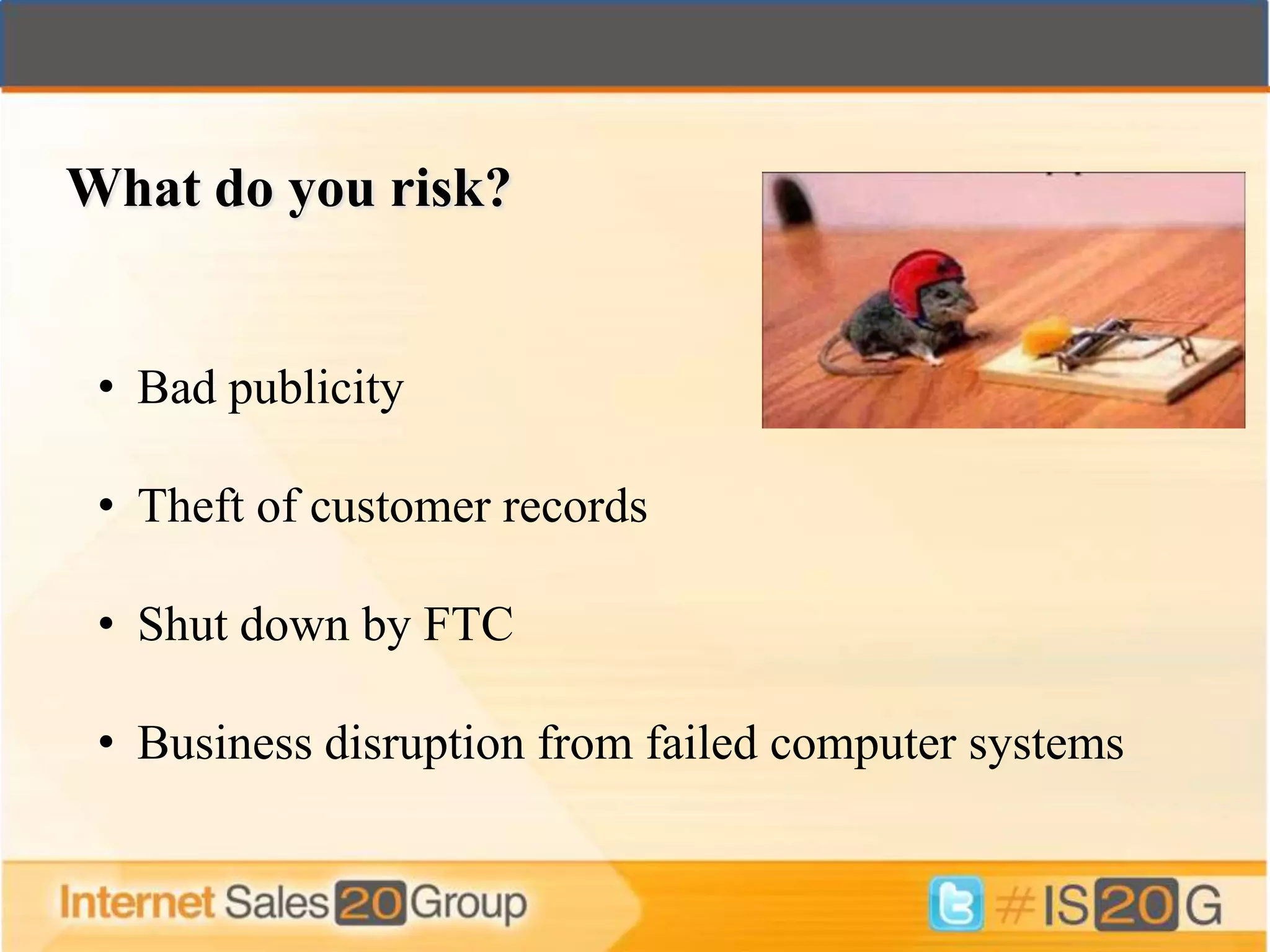 What do you risk?

• Bad publicity

• Theft of customer records

• Shut down by FTC

• Business disruption from failed computer systems

Internet Sales 20 Group

#IS20G